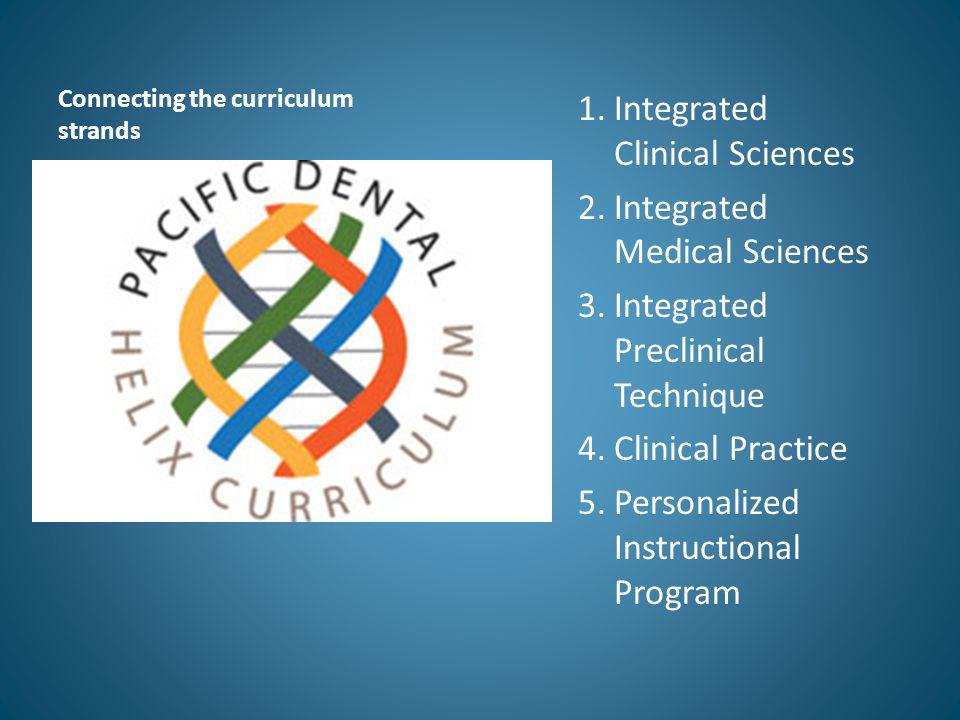 Connecting the curriculum strands

PACIFIC DENTAL
HELIX CURRICULUM

1. Integrated Clinical Sciences
2. Integrated Medical Sciences
3. Integrated Preclinical Technique
4. Clinical Practice
5. Personalized Instructional Program